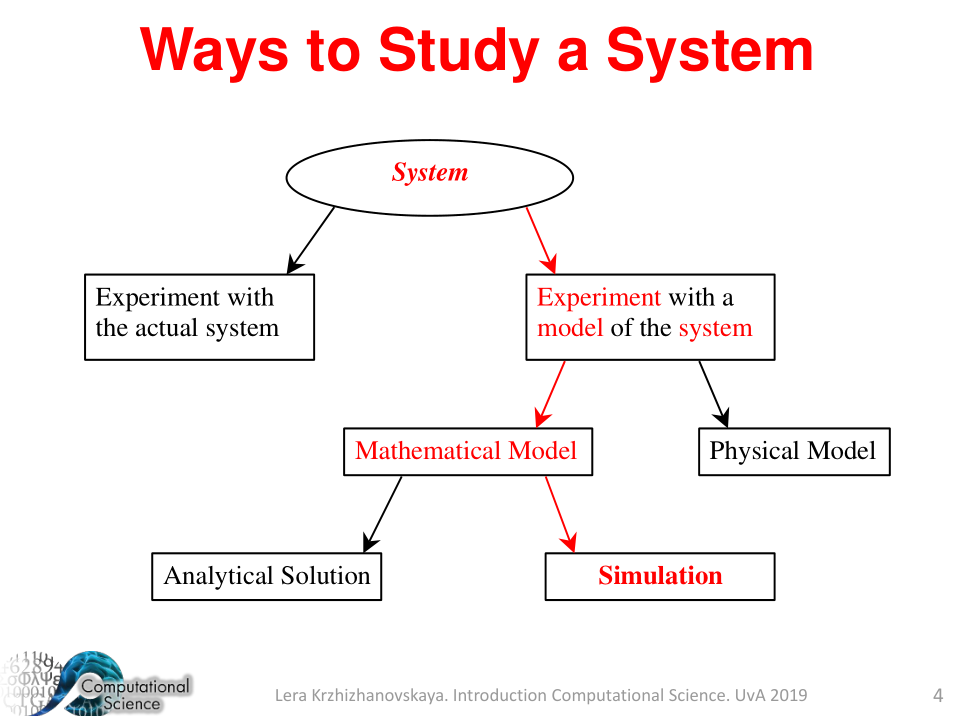 Ways to Study a System

System

Experiment with the actual system

Experiment with a model of the system

Mathematical Model

Physical Model

Analytical Solution

Simulation

Computational Science

Lera Krzhizhanovskaya. Introduction Computational Science. UvA 2019

4